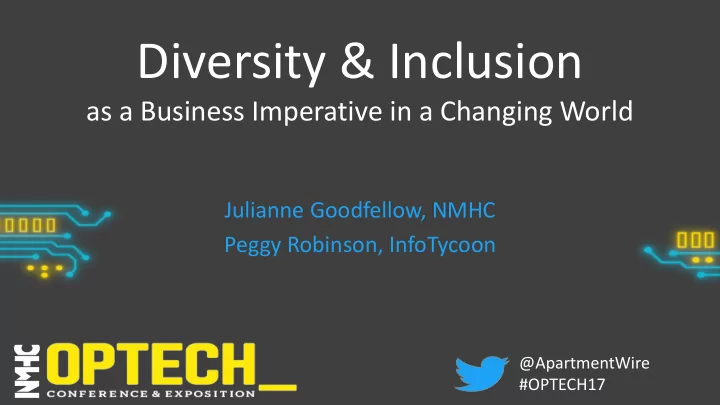 Diversity & Inclusion

as a Business Imperative in a Changing World

Julianne Goodfellow, NMHC

Peggy Robinson, InfoTycoon

NMHC OPTECH_

CONFERENCE & EXPOSITION

@ApartmentWire
#OPTECH17